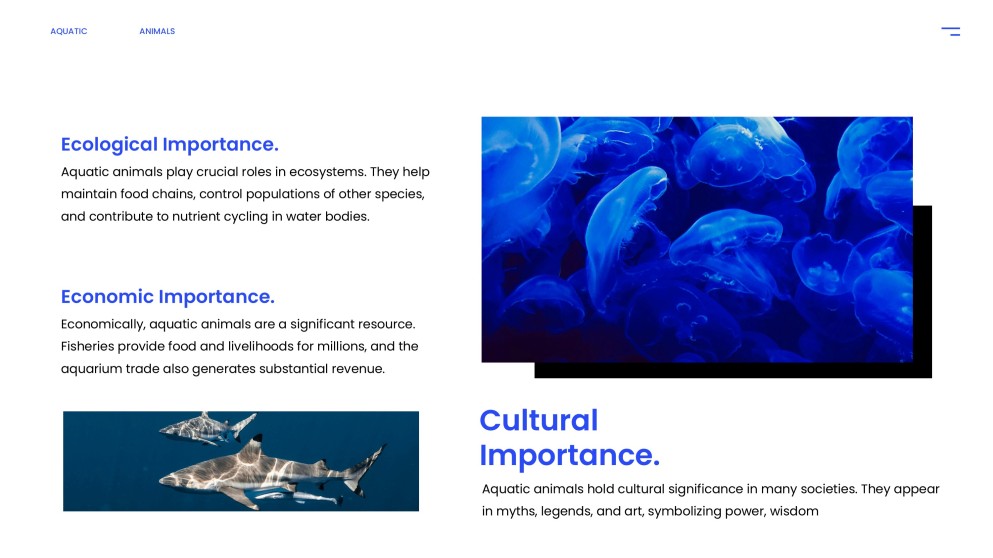 AQUATIC ANIMALS

Ecological Importance.

Aquatic animals play crucial roles in ecosystems. They help maintain food chains, control populations of other species, and contribute to nutrient cycling in water bodies.

Economic Importance.

Economically, aquatic animals are a significant resource. Fisheries provide food and livelihoods for millions, and the aquarium trade also generates substantial revenue.

Cultural Importance.

Aquatic animals hold cultural significance in many societies. They appear in myths, legends, and art, symbolizing power, wisdom